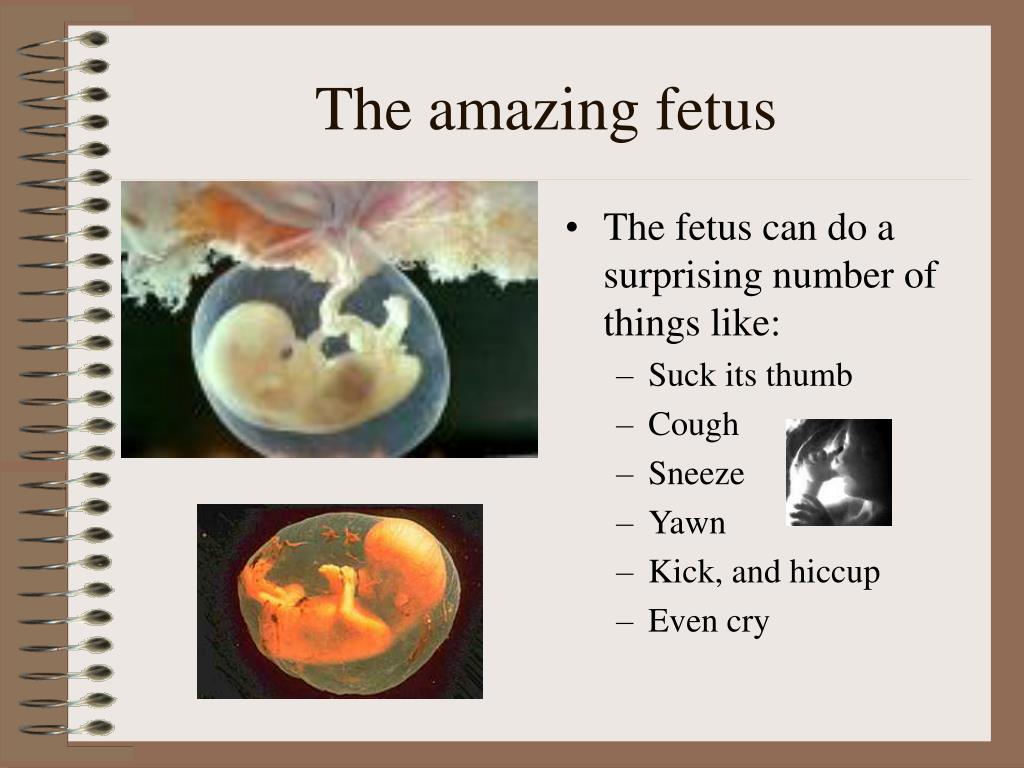 The amazing fetus

• The fetus can do a surprising number of things like:
– Suck its thumb
– Cough
– Sneeze
– Yawn
– Kick, and hiccup
– Even cry